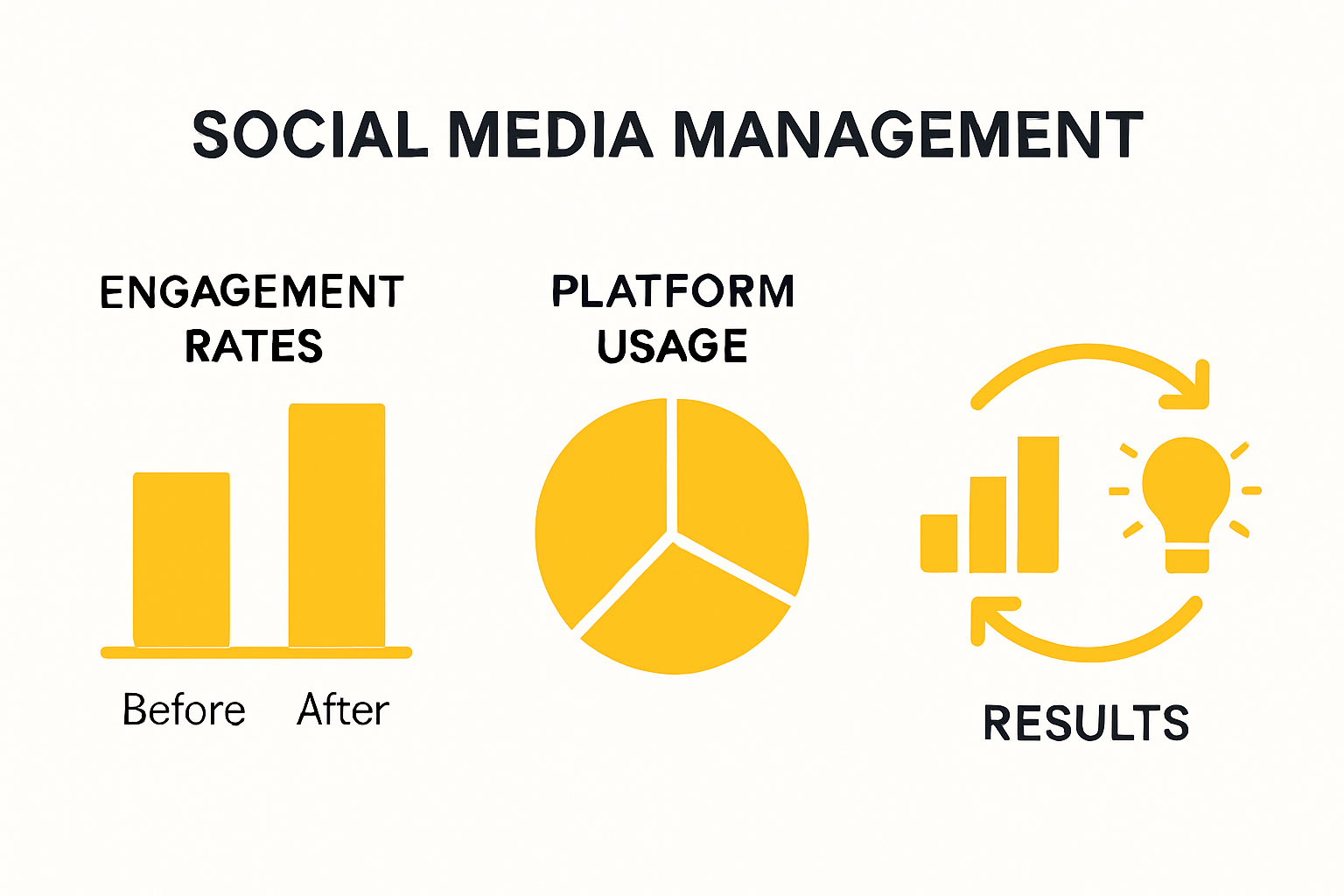 SOCIAL MEDIA MANAGEMENT

ENGAGEMENT RATES

Before After

PLATFORM USAGE

RESULTS